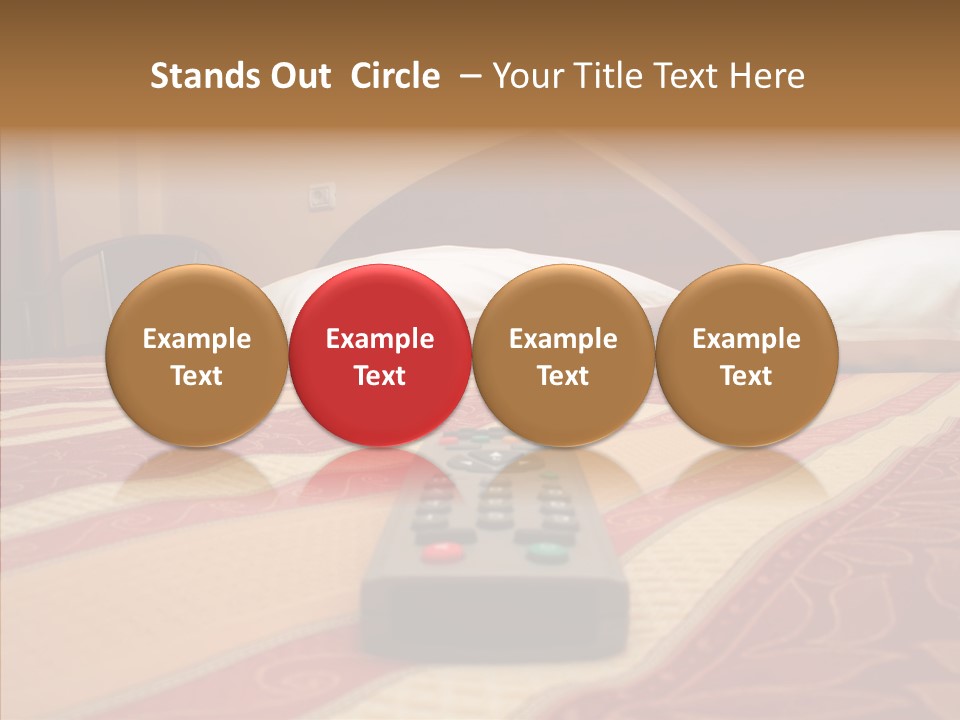 Stands Out Circle – Your Title Text Here

Example Text

Example Text

Example Text

Example Text